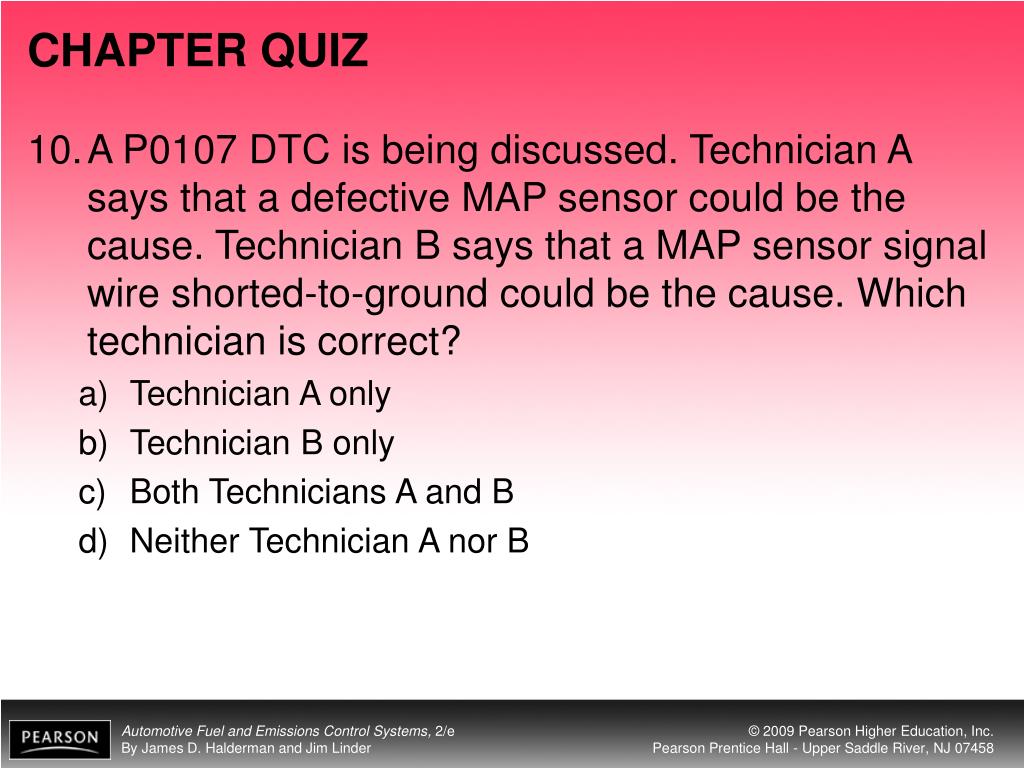 CHAPTER QUIZ

10. A P0107 DTC is being discussed. Technician A says that a defective MAP sensor could be the cause. Technician B says that a MAP sensor signal wire shorted-to-ground could be the cause. Which technician is correct?

a) Technician A only
b) Technician B only
c) Both Technicians A and B
d) Neither Technician A nor B

PEARSON

Automotive Fuel and Emissions Control Systems, 2/e
By James D. Halderman and Jim Linder

© 2009 Pearson Higher Education, Inc.
Pearson Prentice Hall - Upper Saddle River, NJ 07458